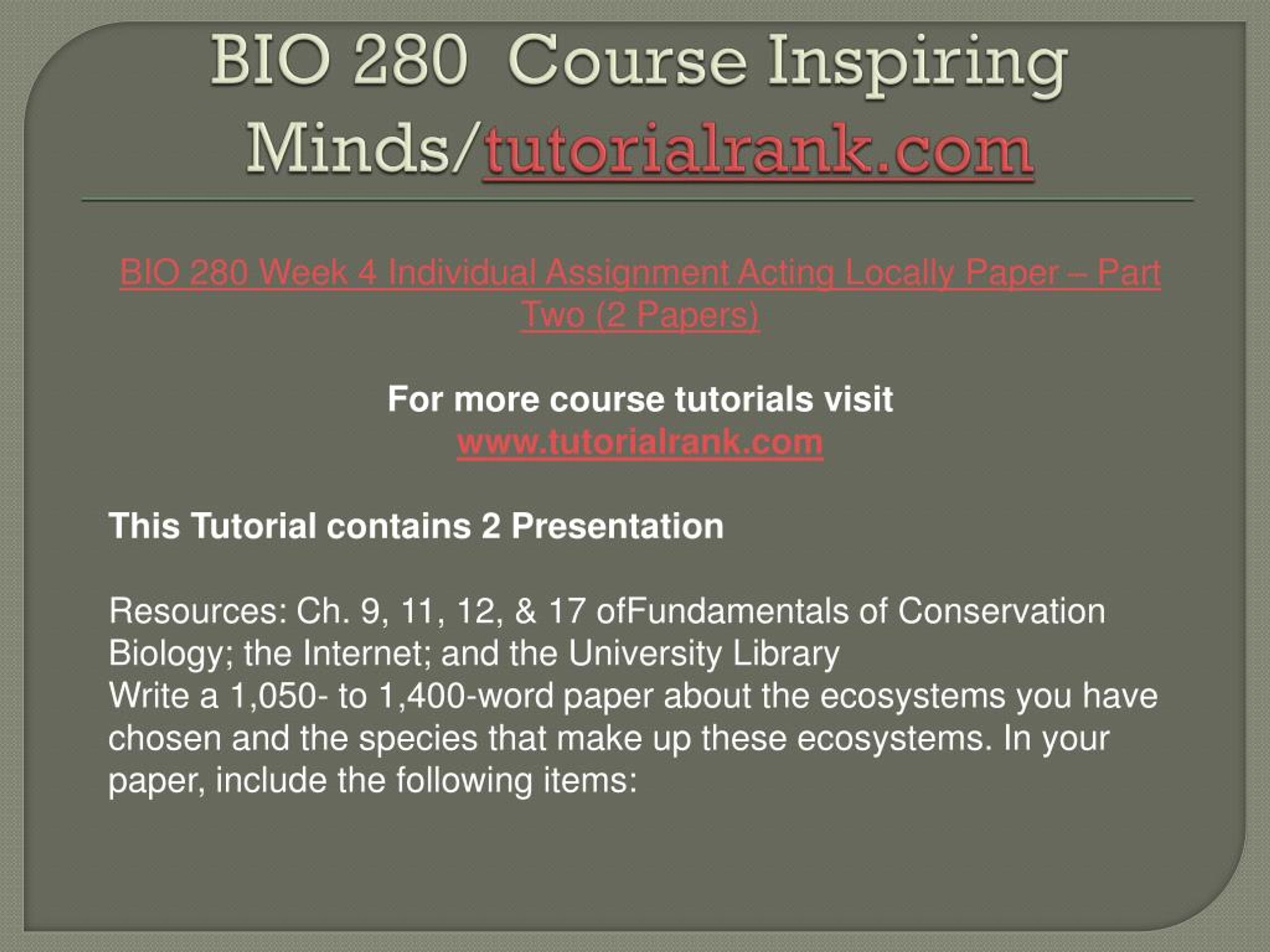 BIO 280 Course Inspiring Minds/tutorialrank.com

BIO 280 Week 4 Individual Assignment Acting Locally Paper – Part Two (2 Papers)

For more course tutorials visit
www.tutorialrank.com

This Tutorial contains 2 Presentation

Resources: Ch. 9, 11, 12, & 17 ofFundamentals of Conservation Biology; the Internet; and the University Library
Write a 1,050- to 1,400-word paper about the ecosystems you have chosen and the species that make up these ecosystems. In your paper, include the following items: